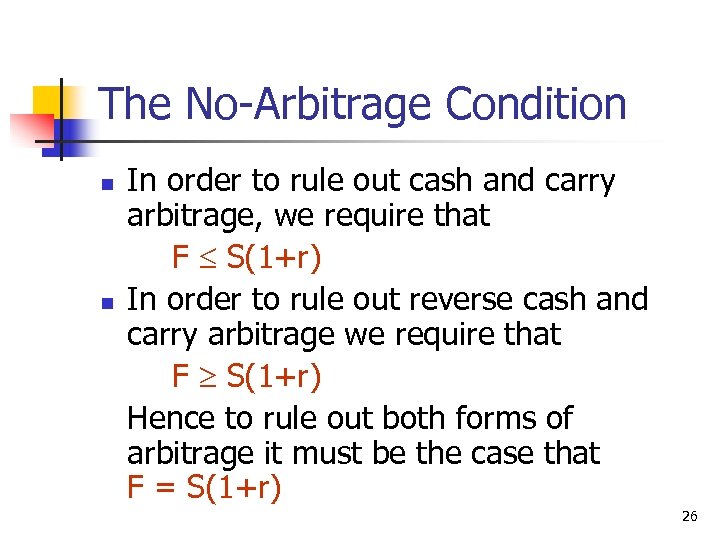 The No-Arbitrage Condition

In order to rule out cash and carry arbitrage, we require that

$F \leq S(1+r)$

In order to rule out reverse cash and carry arbitrage we require that

$F \geq S(1+r)$

Hence to rule out both forms of arbitrage it must be the case that
$F = S(1+r)$

26